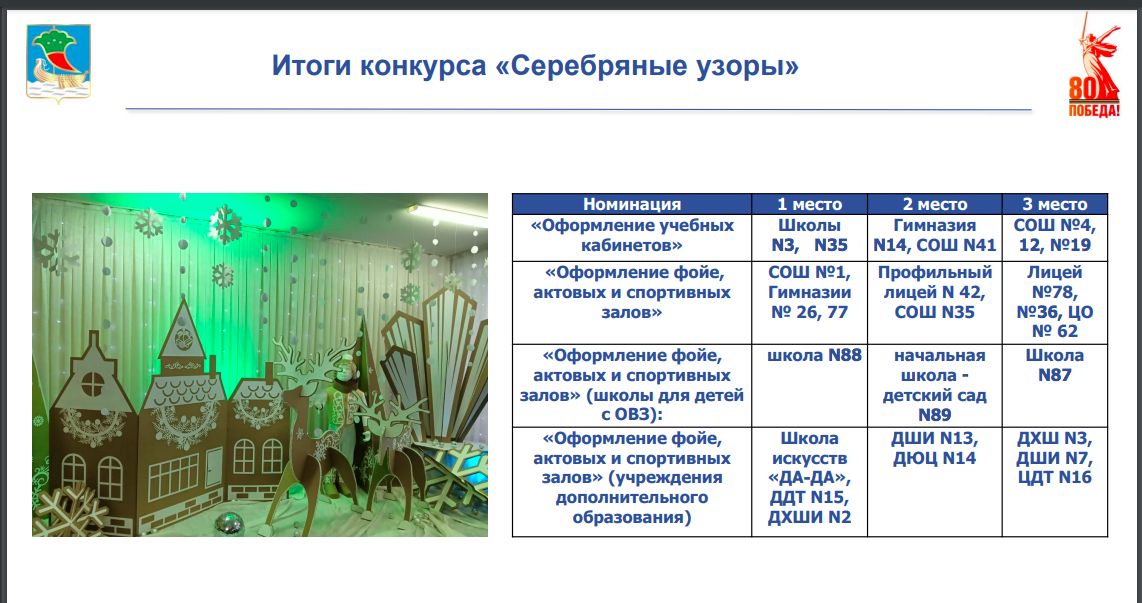 Итоги конкурса «Серебряные узоры»

80 ПОБЕДА!

| Номинация | 1 место | 2 место | 3 место |
|---|---|---|---|
| «Оформление учебных кабинетов» | Школы N3, N35 | Гимназия N14, СОШ N41 | СОШ №4, 12, №19 |
| «Оформление фойе, актовых и спортивных залов» | СОШ №1, Гимназии № 26, 77 | Профильный лицей N 42, СОШ N35 | Лицей №78, №36, ЦО № 62 |
| «Оформление фойе, актовых и спортивных залов» (школы для детей с ОВЗ): | школа N88 | начальная школа - детский сад N89 | Школа N87 |
| «Оформление фойе, актовых и спортивных залов» (учреждения дополнительного образования) | Школа искусств «ДА-ДА», ДДТ N15, ДХШИ N2 | ДШИ N13, ДЮЦ N14 | ДХШ N3, ДШИ N7, ЦДТ N16 |